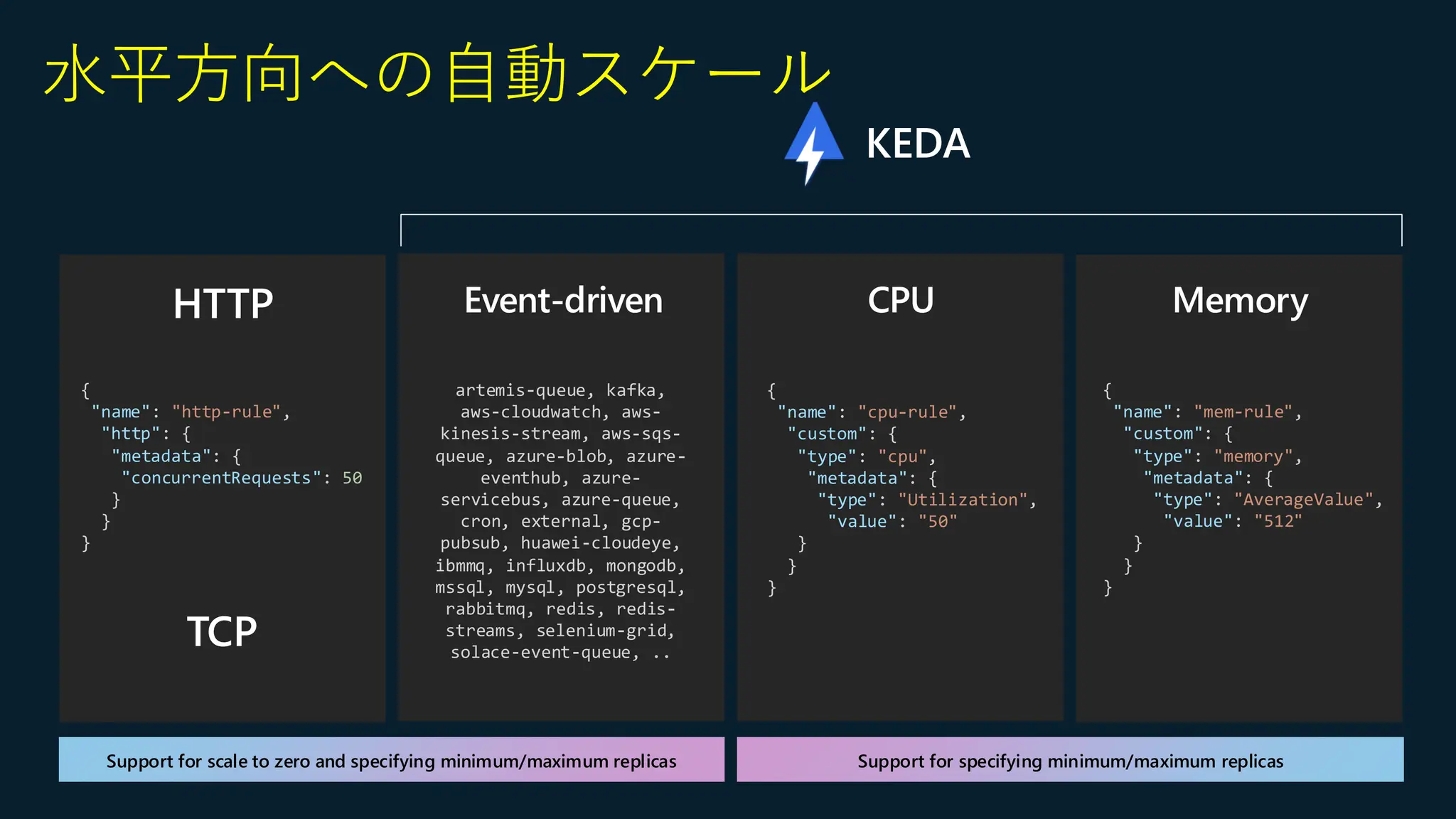 水平方向への自動スケール

KEDA

HTTP

{
"name": "http-rule",
"http": {
"metadata": {
"concurrentRequests": 50
}
}
}

TCP

Event-driven

artemis-queue, kafka, aws-cloudwatch, aws-kinesis-stream, aws-sqs-queue, azure-blob, azure-eventhub, azure-servicebus, azure-queue, cron, external, gcp-pubsub, huawei-cloudeye, ibmmq, influxdb, mongodb, mssql, mysql, postgresql, rabbitmq, redis, redis-streams, selenium-grid, solace-event-queue, ..

CPU

{
"name": "cpu-rule",
"custom": {
"type": "cpu",
"metadata": {
"type": "Utilization",
"value": "50"
}
}
}

Memory

{
"name": "mem-rule",
"custom": {
"type": "memory",
"metadata": {
"type": "AverageValue",
"value": "512"
}
}
}

Support for scale to zero and specifying minimum/maximum replicas

Support for specifying minimum/maximum replicas